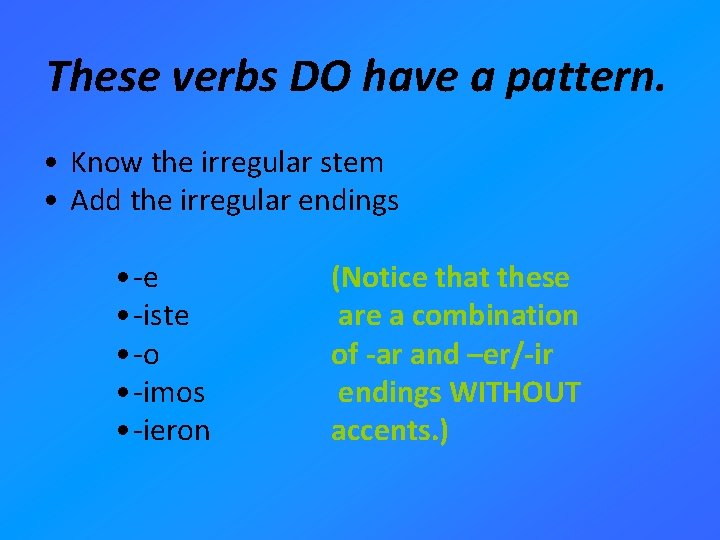 These verbs DO have a pattern.

• Know the irregular stem
• Add the irregular endings

• -e
• -iste
• -o
• -imos
• -ieron

(Notice that these are a combination of -ar and –er/-ir endings WITHOUT accents.)